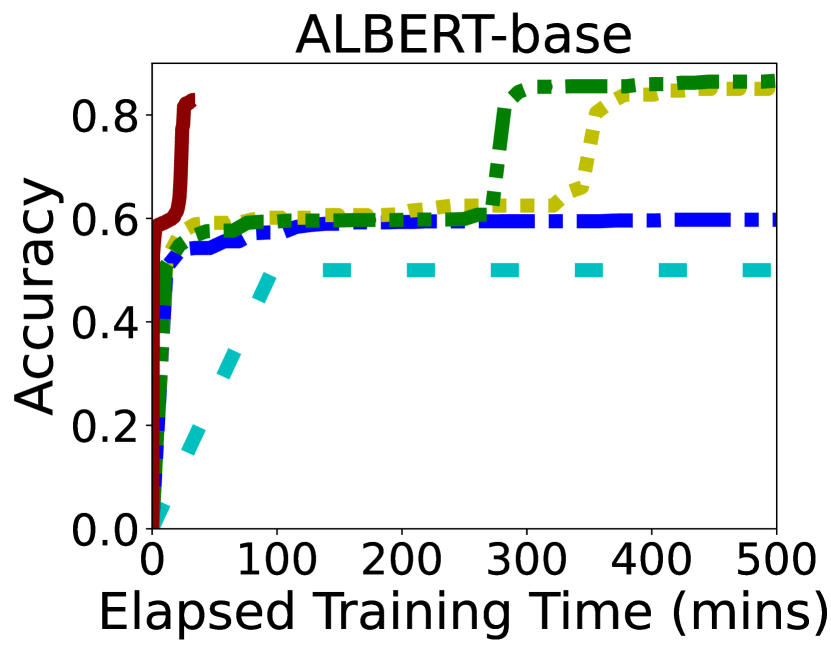 ALBERT-base

Accuracy

0.8
0.6
0.4
0.2
0.0

0
100
200
300
400
500

Elapsed Training Time (mins)